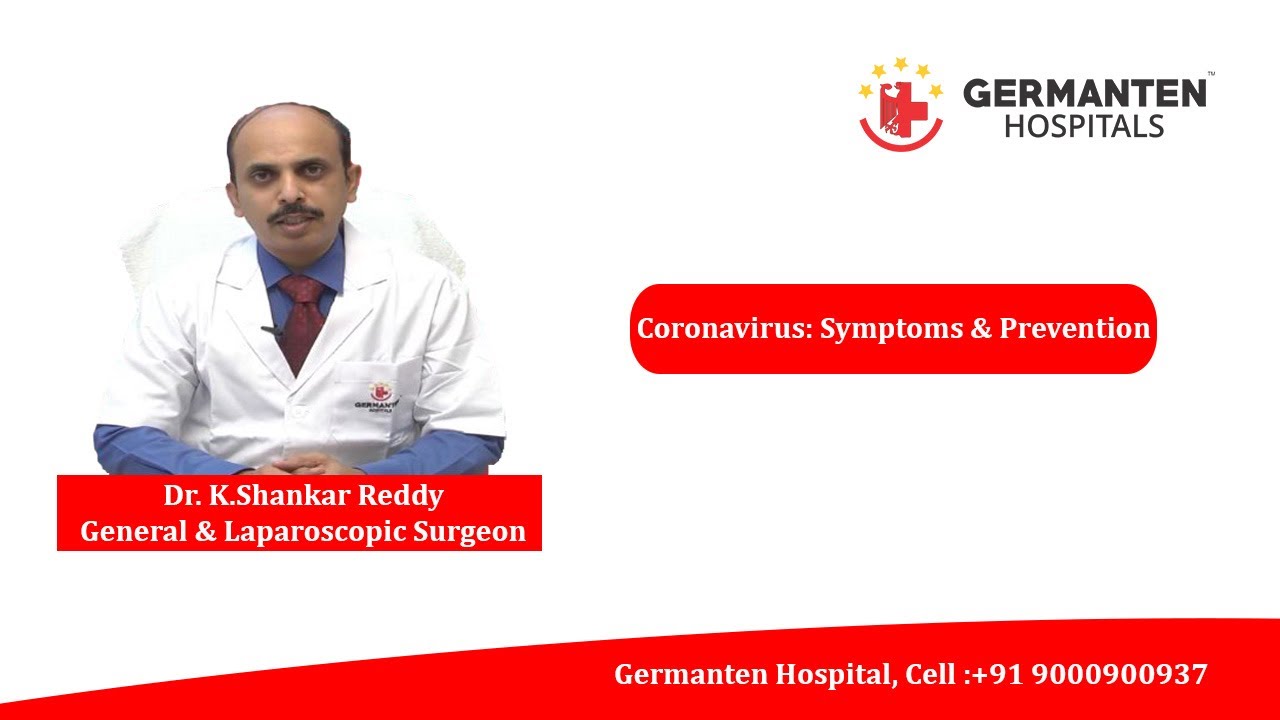 GERMANTEN™
HOSPITALS

GERMANTEN
HOSPITALS

Coronavirus: Symptoms & Prevention

Dr. K.Shankar Reddy
General & Laparoscopic Surgeon

Germanten Hospital, Cell :+91 9000900937